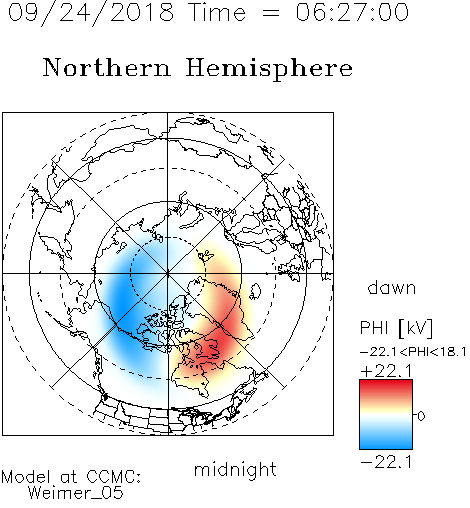 09/24/2018 Time = 06:27:00

Northern Hemisphere

dawn

PHI [kV]

-22.1<PHI<18.1

+22.1

0

-22.1

midnight

Model at CCMC:
Weimer_05